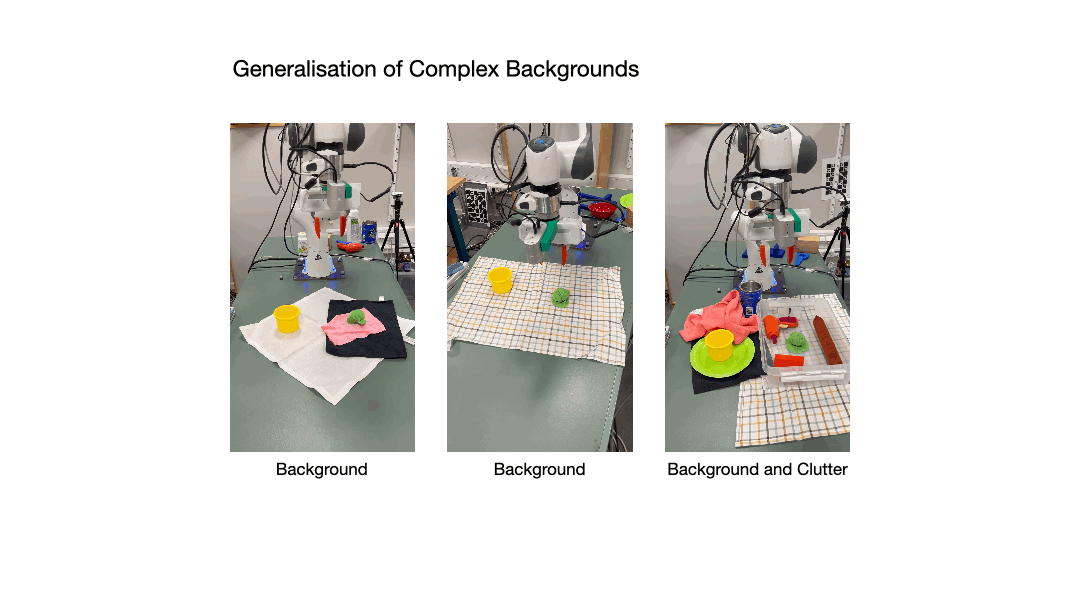 Generalisation of Complex Backgrounds

Background

Background

Background and Clutter